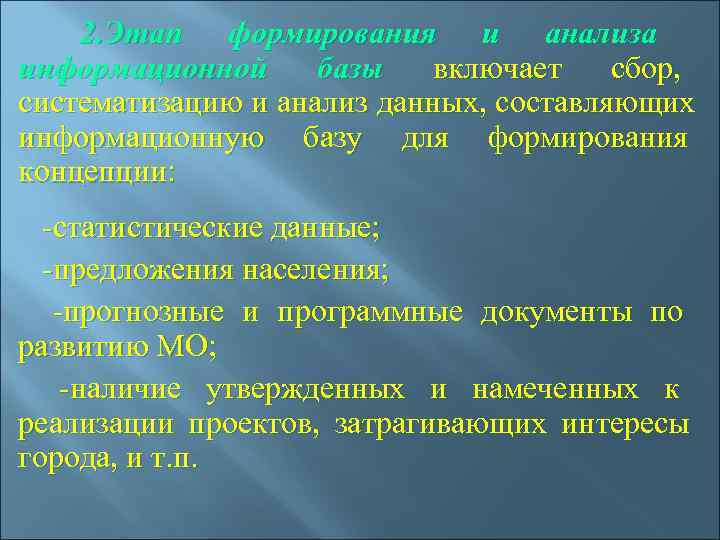 2.Этап формирования и анализа информационной базы включает сбор, систематизацию и анализ данных, составляющих информационную базу для формирования концепции:

-статистические данные;

-предложения населения;

-прогнозные и программные документы по развитию МО;

-наличие утвержденных и намеченных к реализации проектов, затрагивающих интересы города, и т.п.